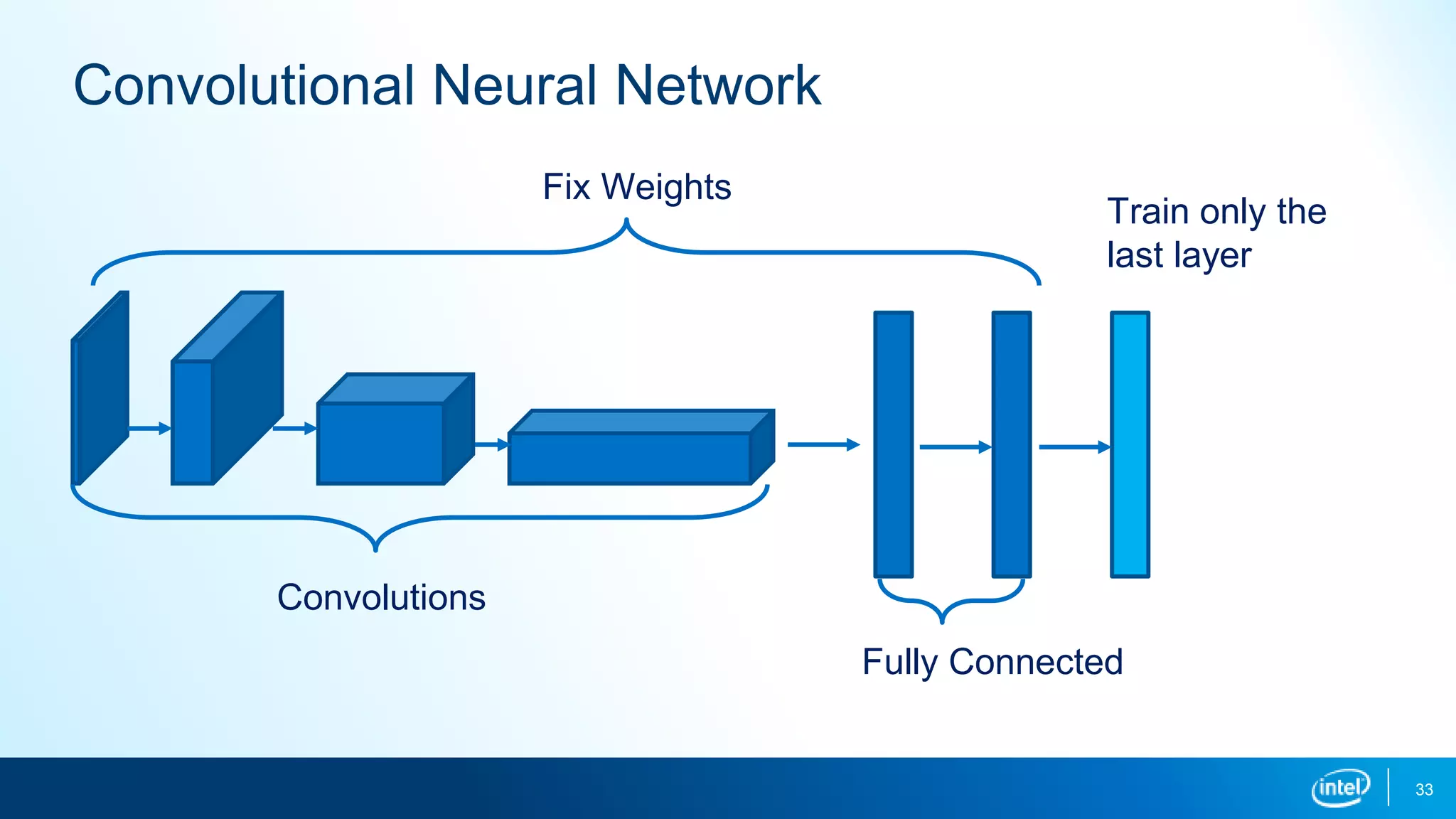 Convolutional Neural Network

Fix Weights

Train only the last layer

Convolutions

Fully Connected

intel

33